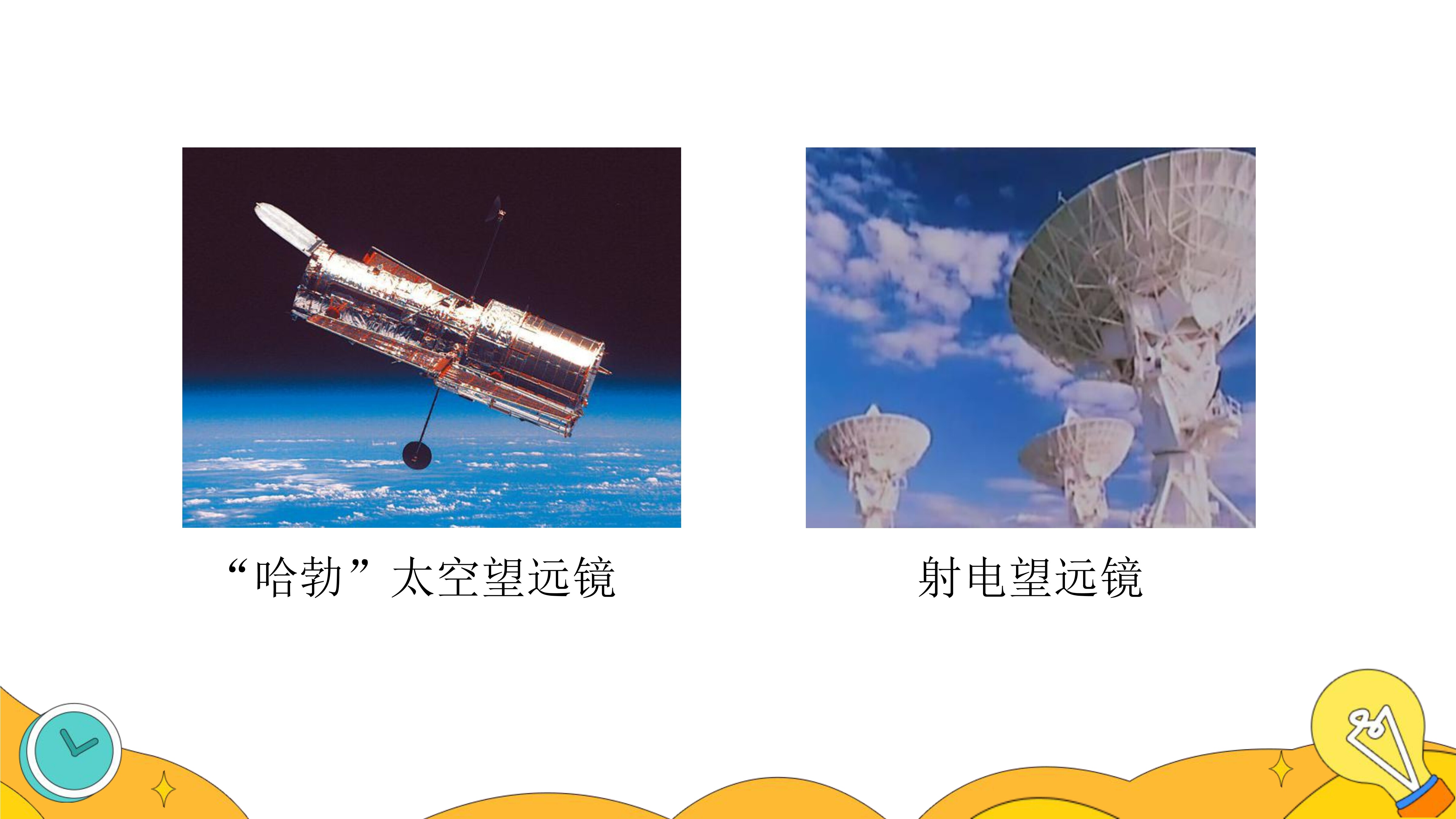 “哈勃”太空望远镜

射电望远镜